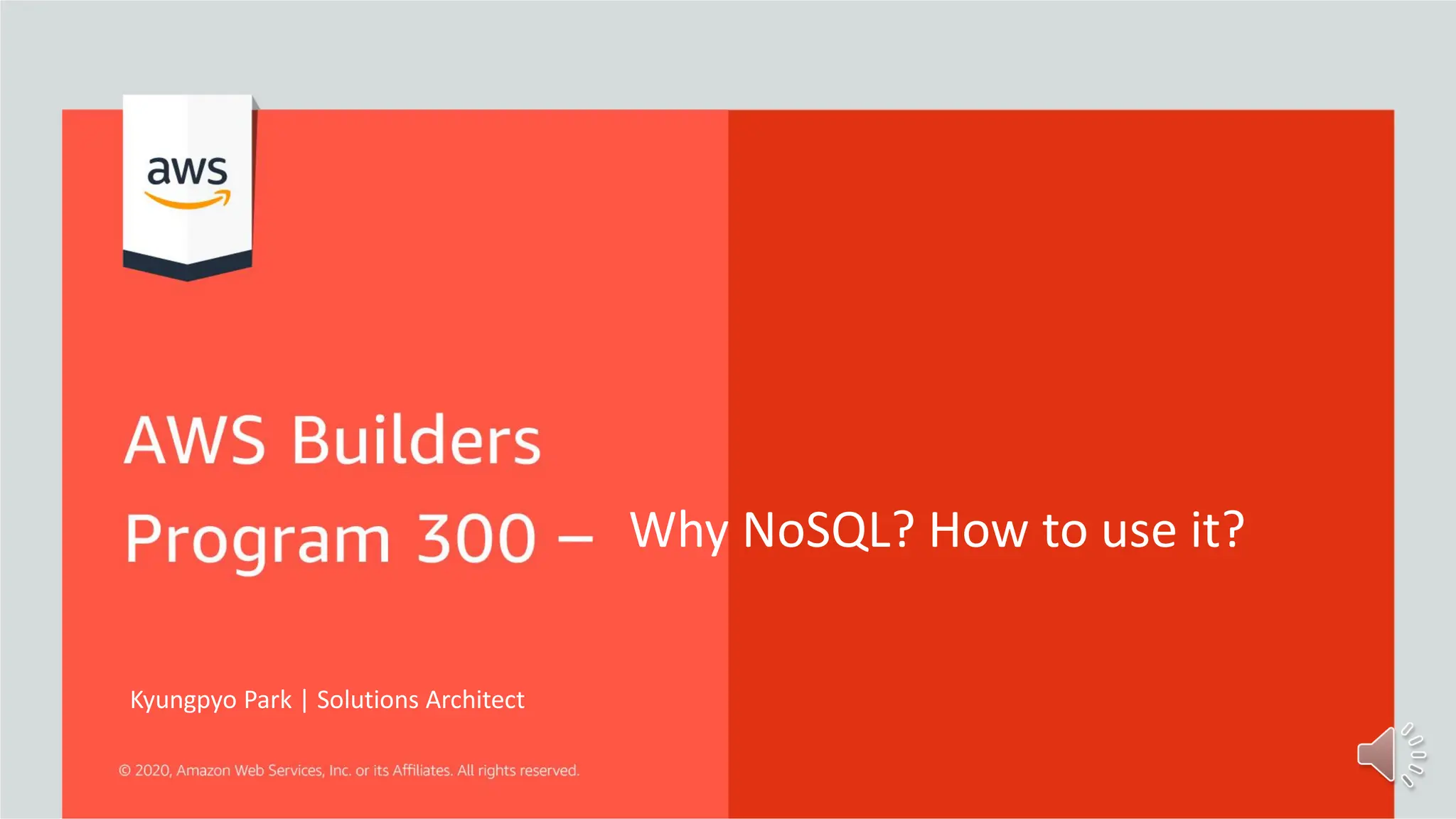 aws

AWS Builders Program 300 – Why NoSQL? How to use it?

Kyungpyo Park | Solutions Architect

© 2020, Amazon Web Services, Inc. or its Affiliates. All rights reserved.